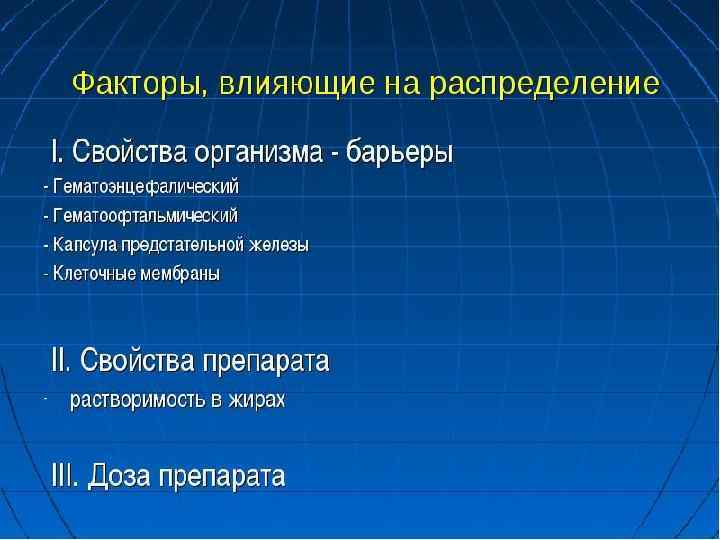 Факторы, влияющие на распределение

I. Свойства организма - барьеры

- Гематоэнцефалический
- Гематоофтальмический
- Капсула предстательной железы
- Клеточные мембраны

II. Свойства препарата

- растворимость в жирах

III. Доза препарата